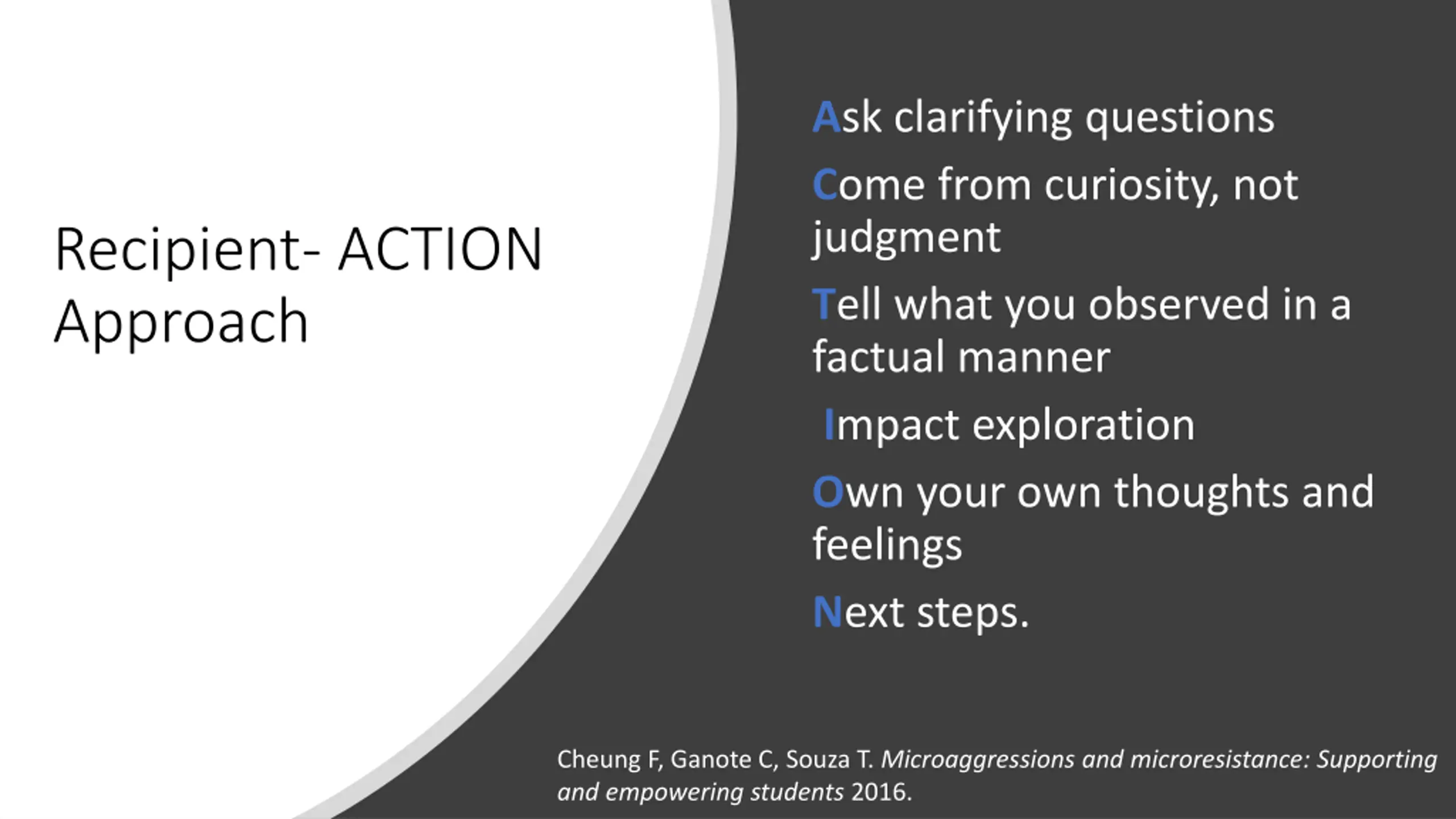 Recipient- ACTION Approach

Ask clarifying questions

Come from curiosity, not judgment

Tell what you observed in a factual manner

Impact exploration

Own your own thoughts and feelings

Next steps.

Cheung F, Ganote C, Souza T. Microaggressions and microresistance: Supporting and empowering students 2016.